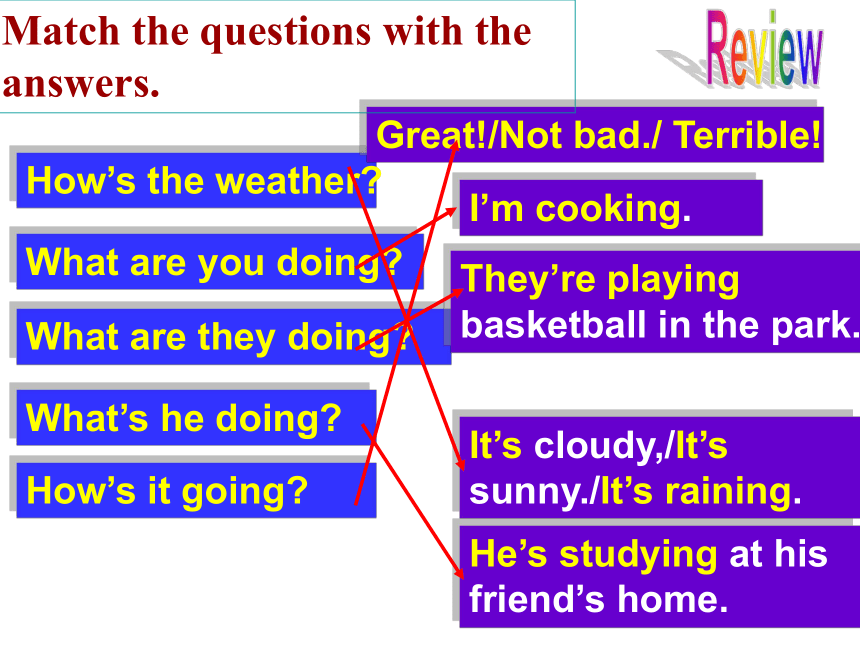 Match the questions with the answers.

Review

How's the weather?

What are you doing?

What are they doing?

What's he doing?

How's it going?

Great!/Not bad./ Terrible!

I'm cooking.

They're playing basketball in the park.

It's cloudy,/It's sunny./It's raining.

He's studying at his friend's home.